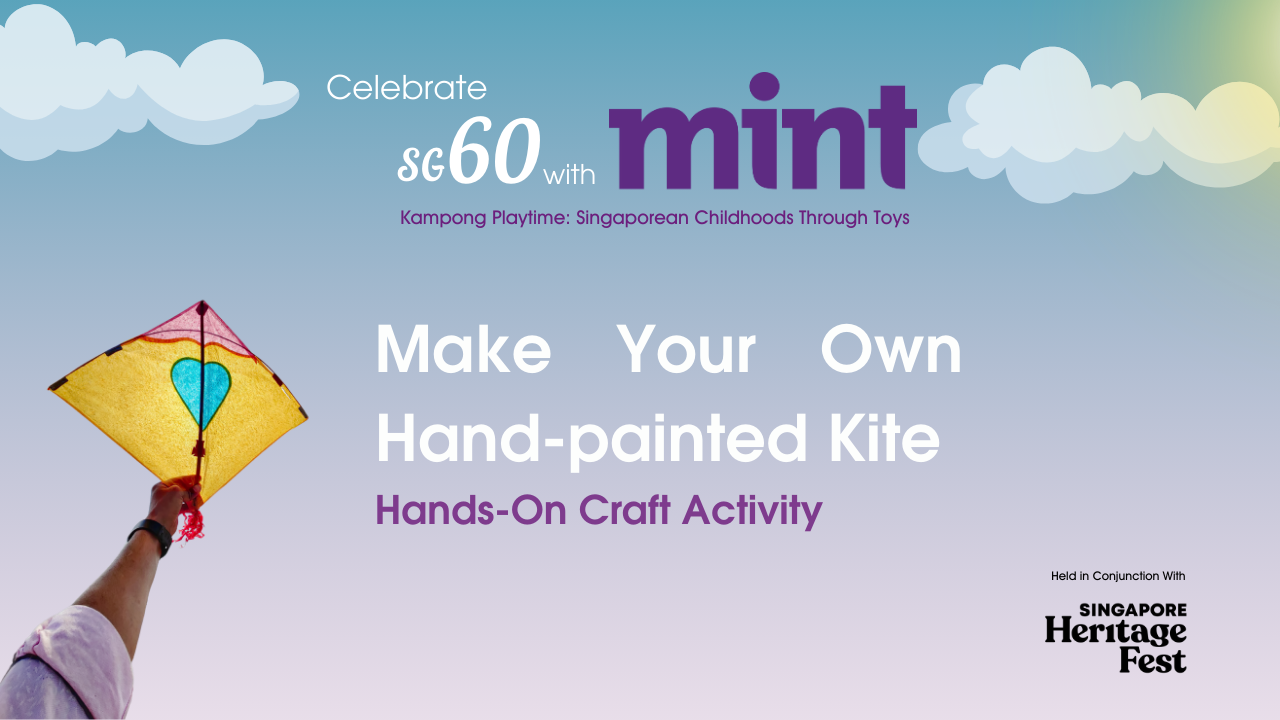 Celebrate SG60 with mint

Kampong Playtime: Singaporean Childhoods Through Toys

Make Your Own Hand-painted Kite

Hands-On Craft Activity

Held in Conjunction With

SINGAPORE Heritage Fest